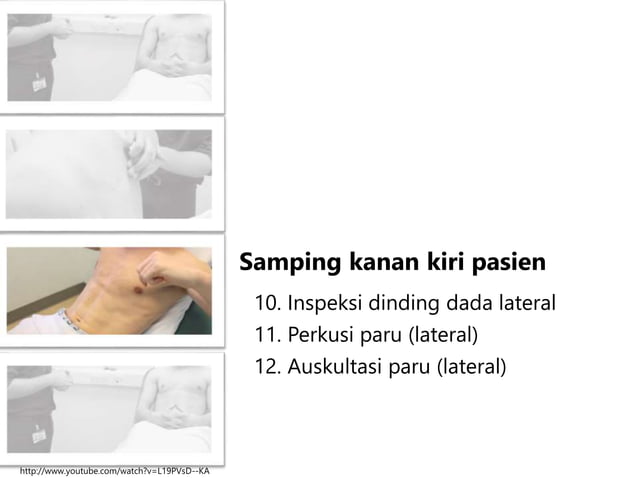 Samping kanan kiri pasien

10. Inspeksi dinding dada lateral
11. Perkusi paru (lateral)
12. Auskultasi paru (lateral)

http://www.youtube.com/watch?v=L19PVsD--KA